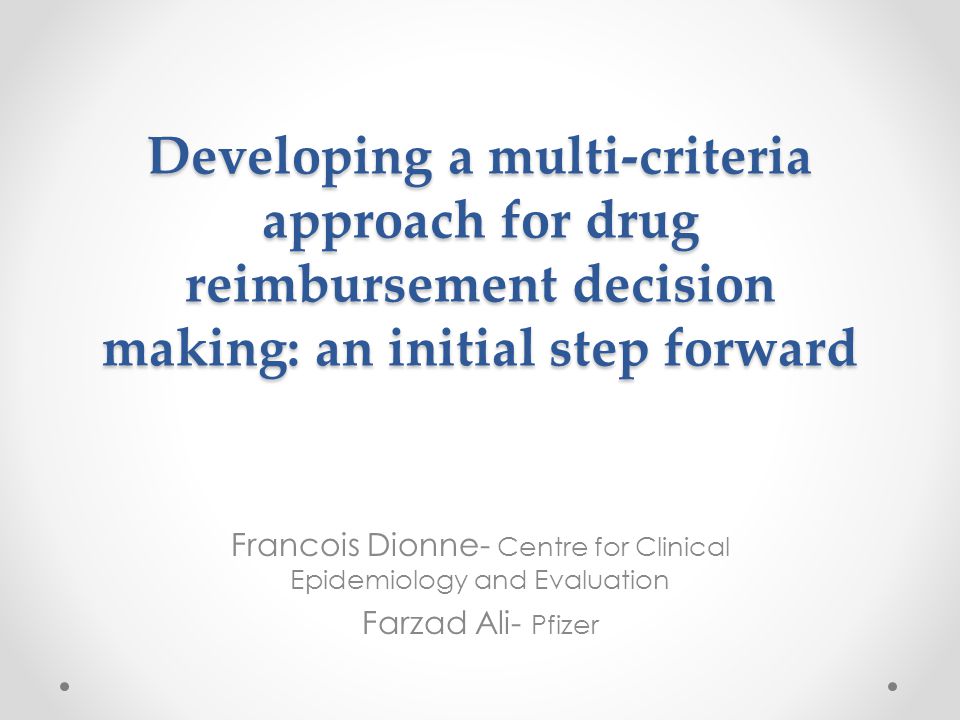 Developing a multi-criteria approach for drug reimbursement decision making: an initial step forward

Francois Dionne- Centre for Clinical Epidemiology and Evaluation

Farzad Ali- Pfizer